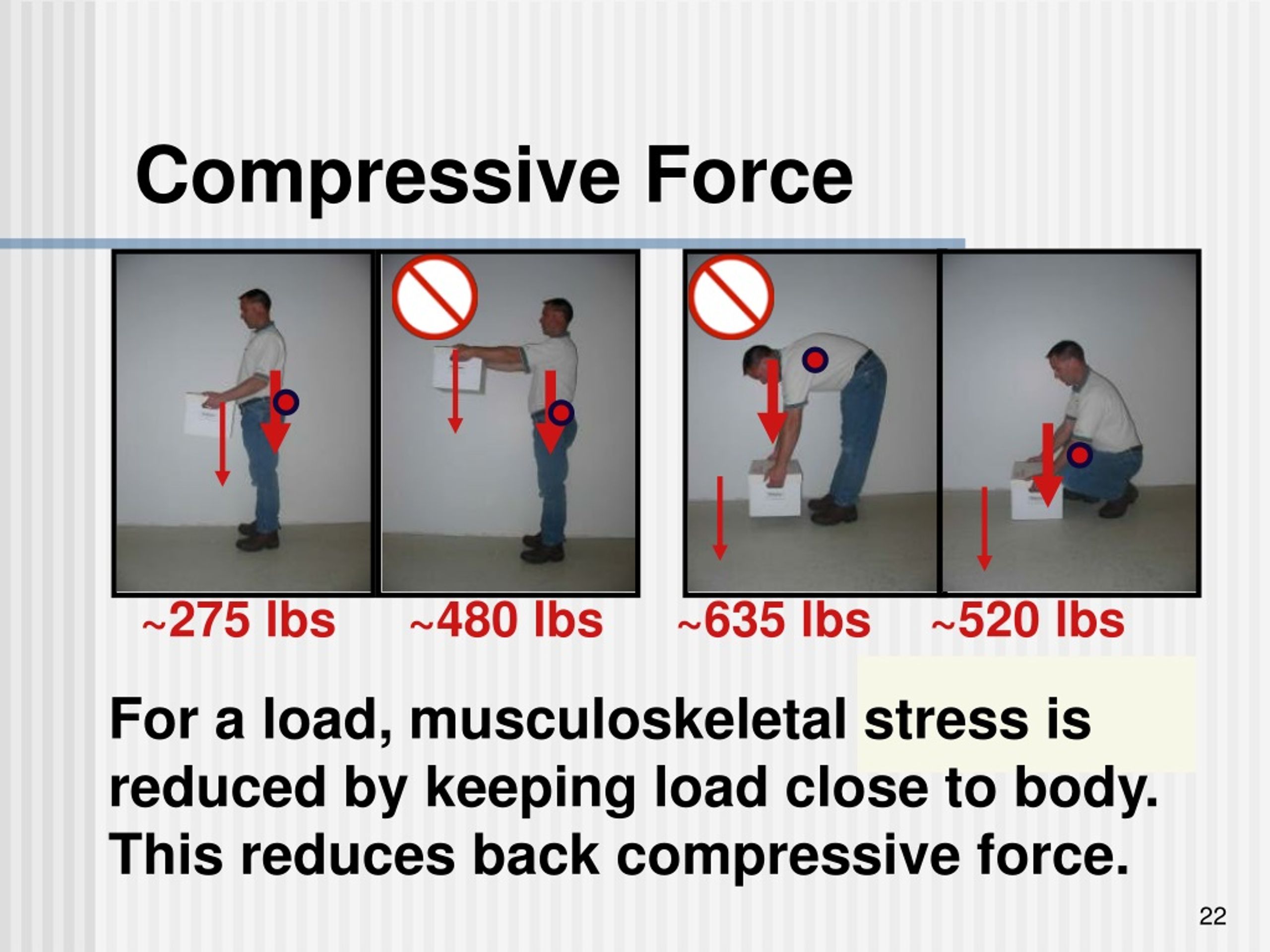 Compressive Force

~275 lbs ~480 lbs ~635 lbs ~520 lbs

For a load, musculoskeletal stress is reduced by keeping load close to body. This reduces back compressive force.

22